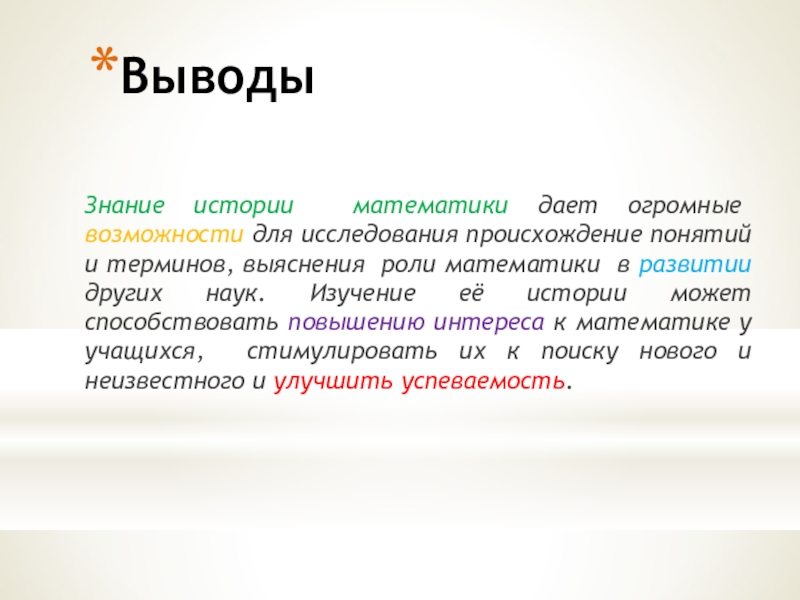 *Выводы

Знание истории математики дает огромные возможности для исследования происхождение понятий и терминов, выяснения роли математики в развитии других наук. Изучение её истории может способствовать повышению интереса к математике у учащихся, стимулировать их к поиску нового и неизвестного и улучшить успеваемость.